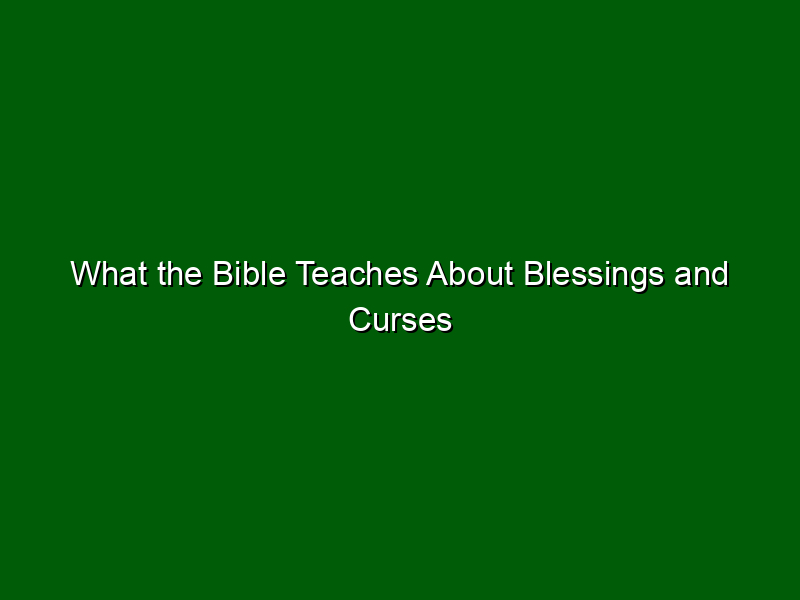 What the Bible Teaches About Blessings and Curses